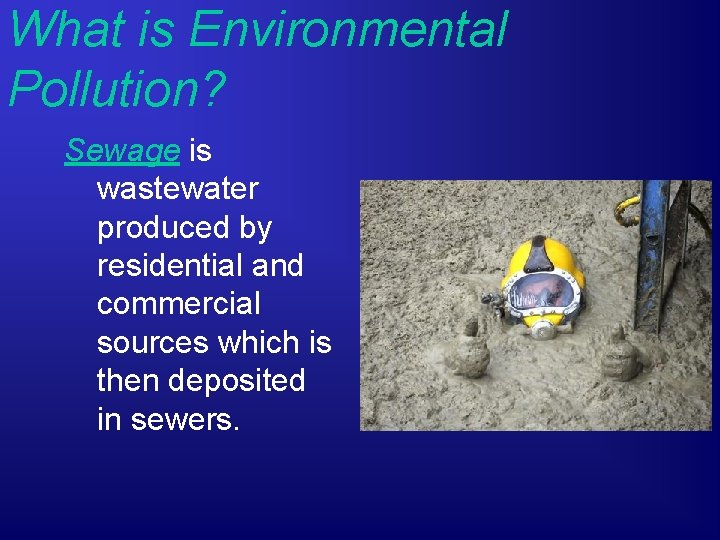 What is Environmental Pollution?

Sewage is wastewater produced by residential and commercial sources which is then deposited in sewers.